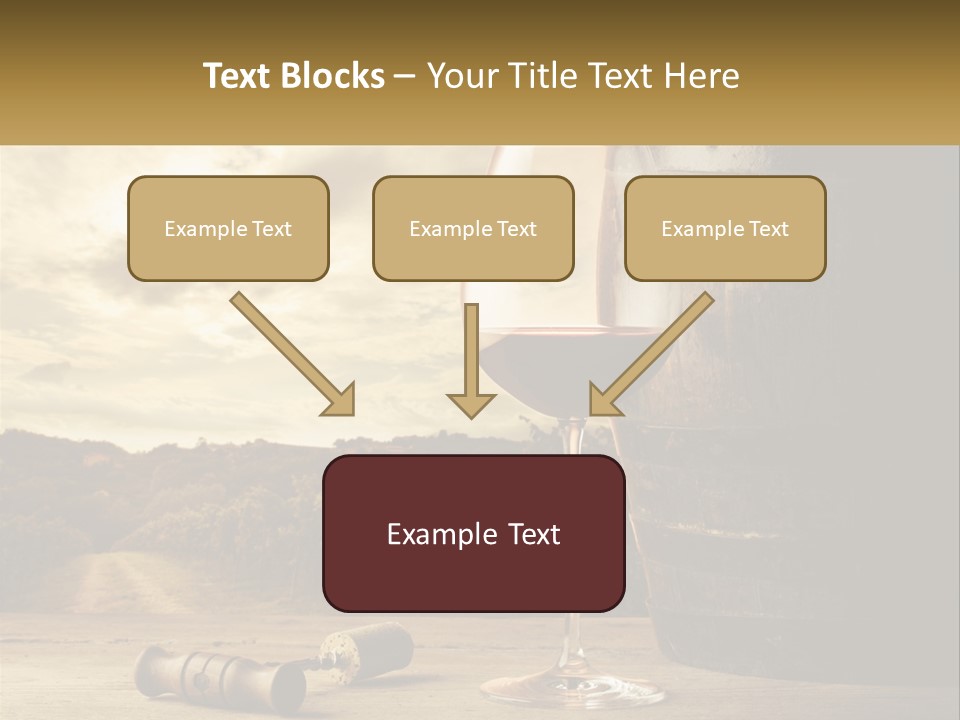 Text Blocks – Your Title Text Here

Example Text

Example Text

Example Text

Example Text